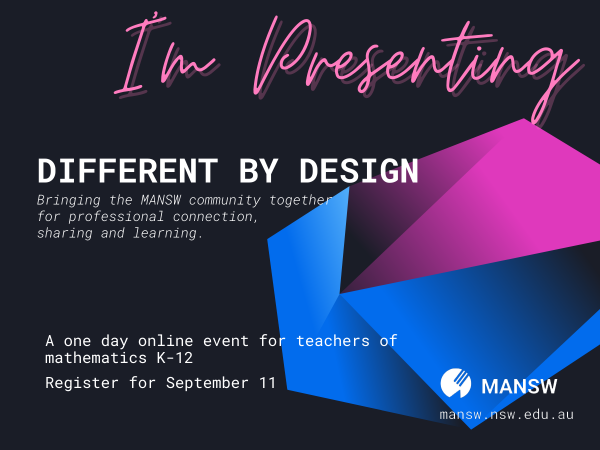 I'm Presenting

DIFFERENT BY DESIGN

Bringing the MANSW community together for professional connection, sharing and learning.

A one day online event for teachers of mathematics K-12

Register for September 11

MANSW

mansw.nsw.edu.au